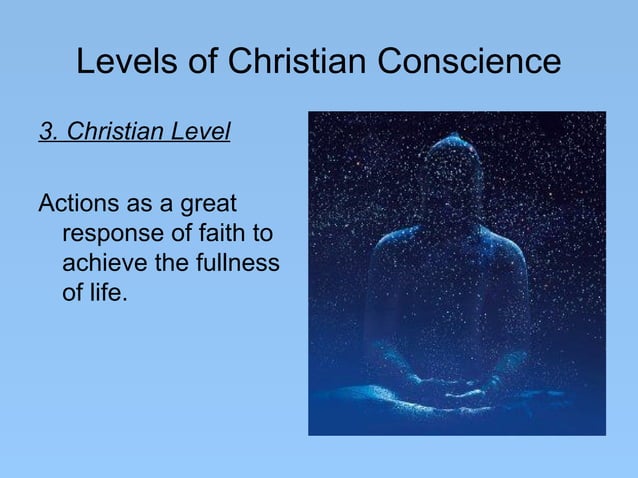 Levels of Christian Conscience

3. Christian Level

Actions as a great response of faith to achieve the fullness of life.